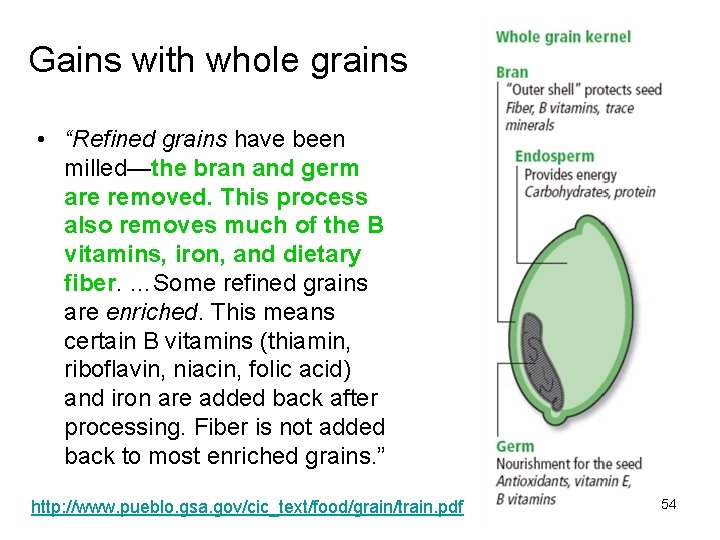 Gains with whole grains

• “Refined grains have been milled—the bran and germ are removed. This process also removes much of the B vitamins, iron, and dietary fiber. …Some refined grains are enriched. This means certain B vitamins (thiamin, riboflavin, niacin, folic acid) and iron are added back after processing. Fiber is not added back to most enriched grains.”

http://www.pueblo.gsa.gov/cic_text/food/grain/train.pdf

Whole grain kernel

Bran
"Outer shell" protects seed
Fiber, B vitamins, trace minerals

Endosperm
Provides energy
Carbohydrates, protein

Germ
Nourishment for the seed
Antioxidants, vitamin E, B vitamins

54